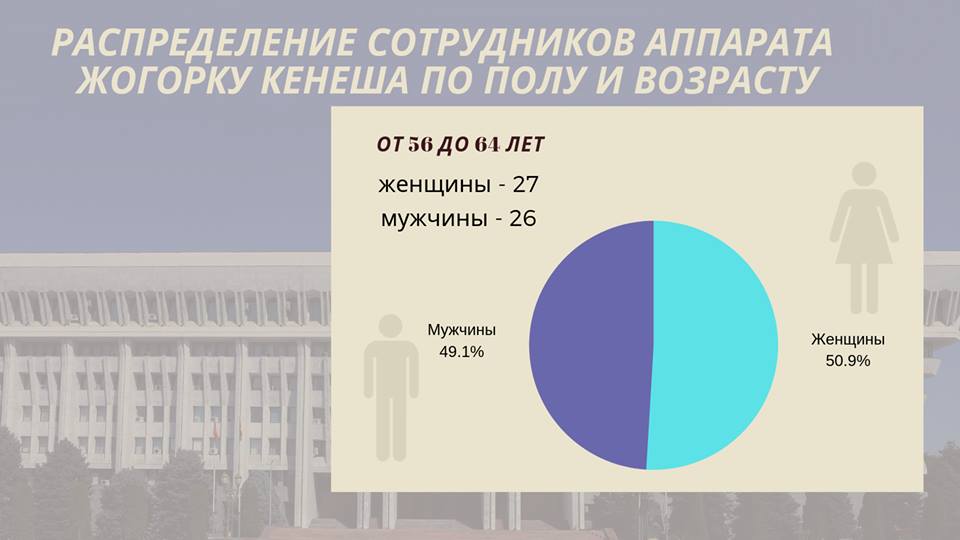 РАСПРЕДЕЛЕНИЕ СОТРУДНИКОВ АППАРАТА ЖОГОРКУ КЕНЕША ПО ПОЛУ И ВОЗРАСТУ

ОТ 56 ДО 64 ЛЕТ

женщины - 27
мужчины - 26

Мужчины
49.1%

Женщины
50.9%